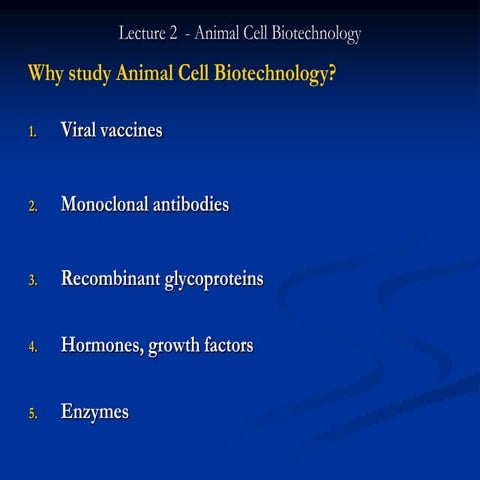 Lecture 2 - Animal Cell Biotechnology

Why study Animal Cell Biotechnology?

1. Viral vaccines

2. Monoclonal antibodies

3. Recombinant glycoproteins

4. Hormones, growth factors

5. Enzymes